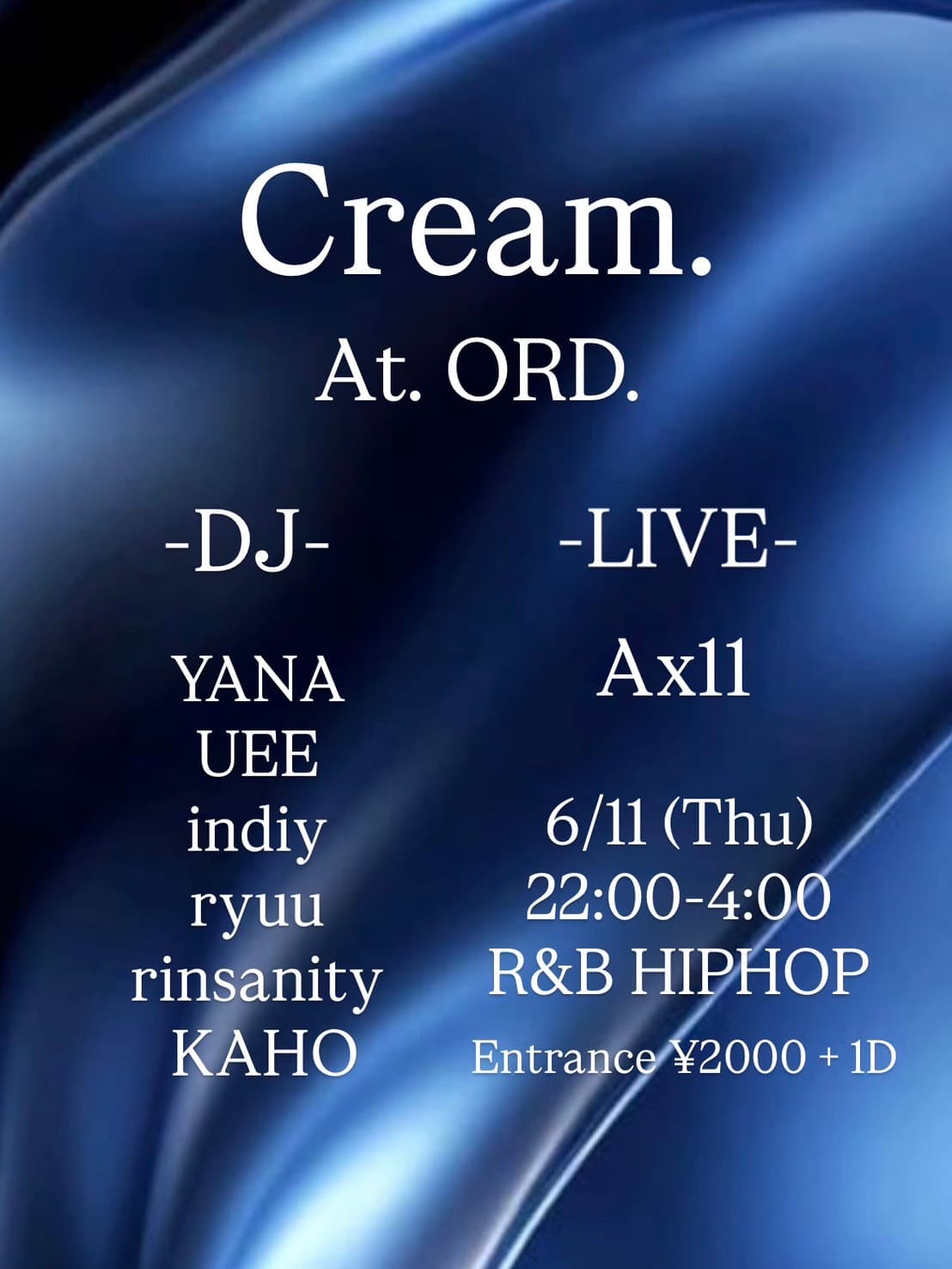 Cream.
At. ORD.

-DJ-

YANA
UEE
indiy
ryuu
rinsanity
KAHO

-LIVE-

Ax11

6/11 (Thu)
22:00-4:00
R&B HIPHOP
Entrance ¥2000 + 1D